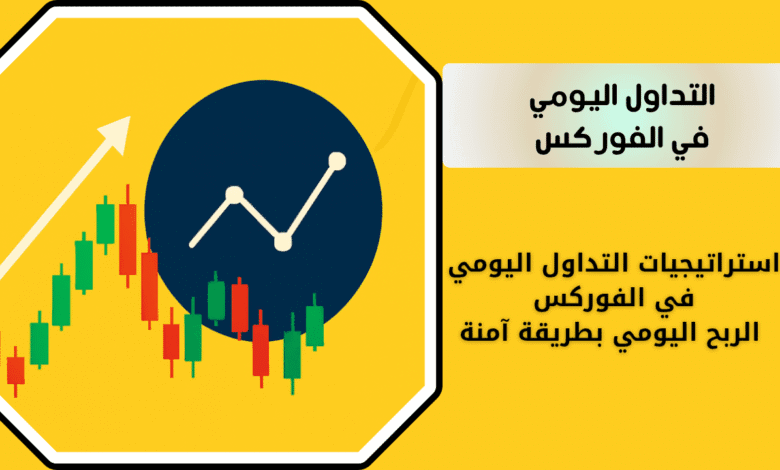 التداول اليومي
في الفوركس

استراتيجيات التداول اليومي
في الفوركس
الربح اليومي بطريقة آمنة